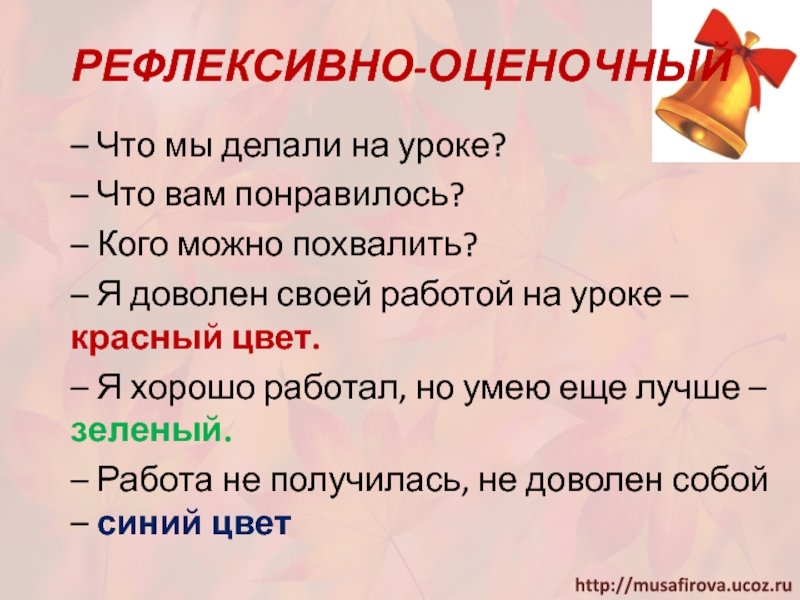 РЕФЛЕКСИВНО-ОЦЕНОЧНЫЙ

– Что мы делали на уроке?

– Что вам понравилось?

– Кого можно похвалить?

– Я доволен своей работой на уроке – красный цвет.

– Я хорошо работал, но умею еще лучше – зеленый.

– Работа не получилась, не доволен собой – синий цвет

http://musafirova.ucoz.ru